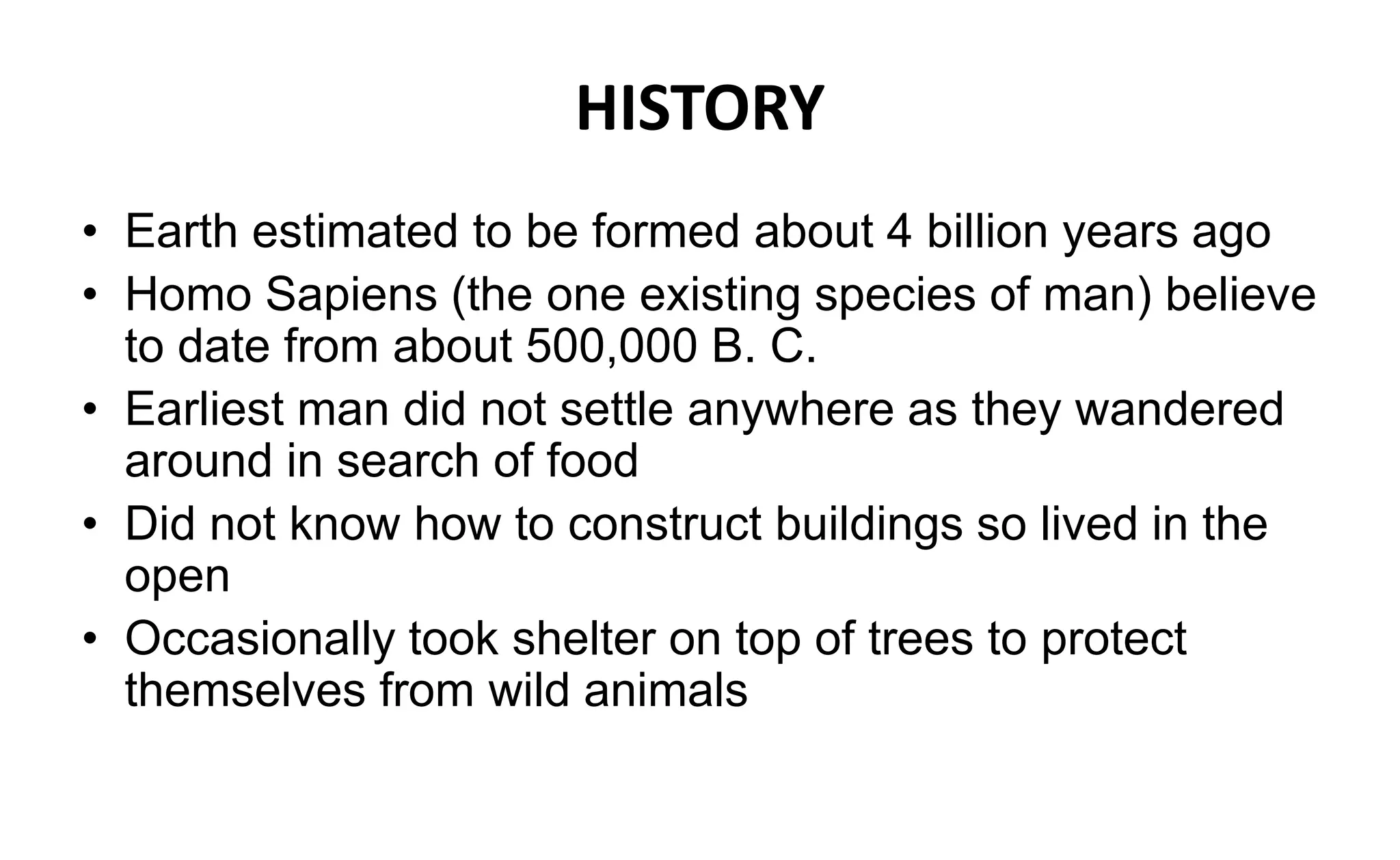 HISTORY

• Earth estimated to be formed about 4 billion years ago
• Homo Sapiens (the one existing species of man) believe to date from about 500,000 B. C.
• Earliest man did not settle anywhere as they wandered around in search of food
• Did not know how to construct buildings so lived in the open
• Occasionally took shelter on top of trees to protect themselves from wild animals